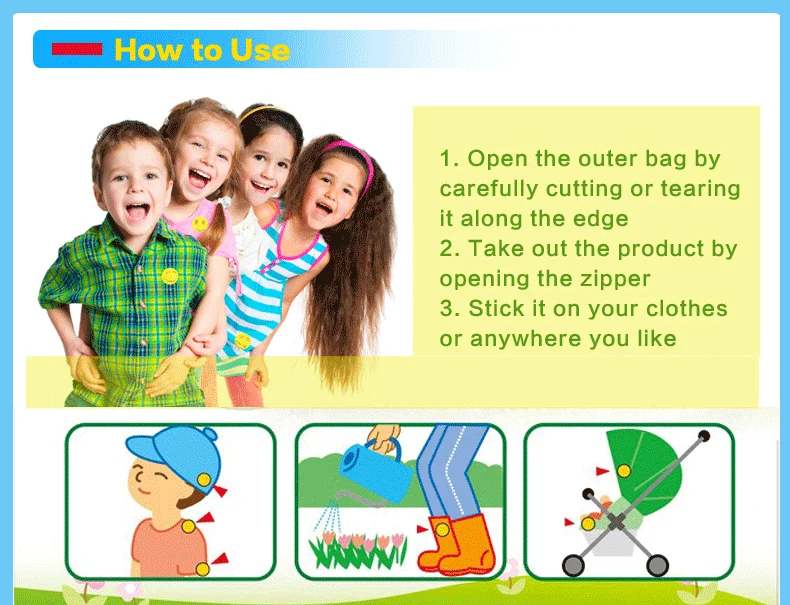 How to Use

1. Open the outer bag by carefully cutting or tearing it along the edge
2. Take out the product by opening the zipper
3. Stick it on your clothes or anywhere you like